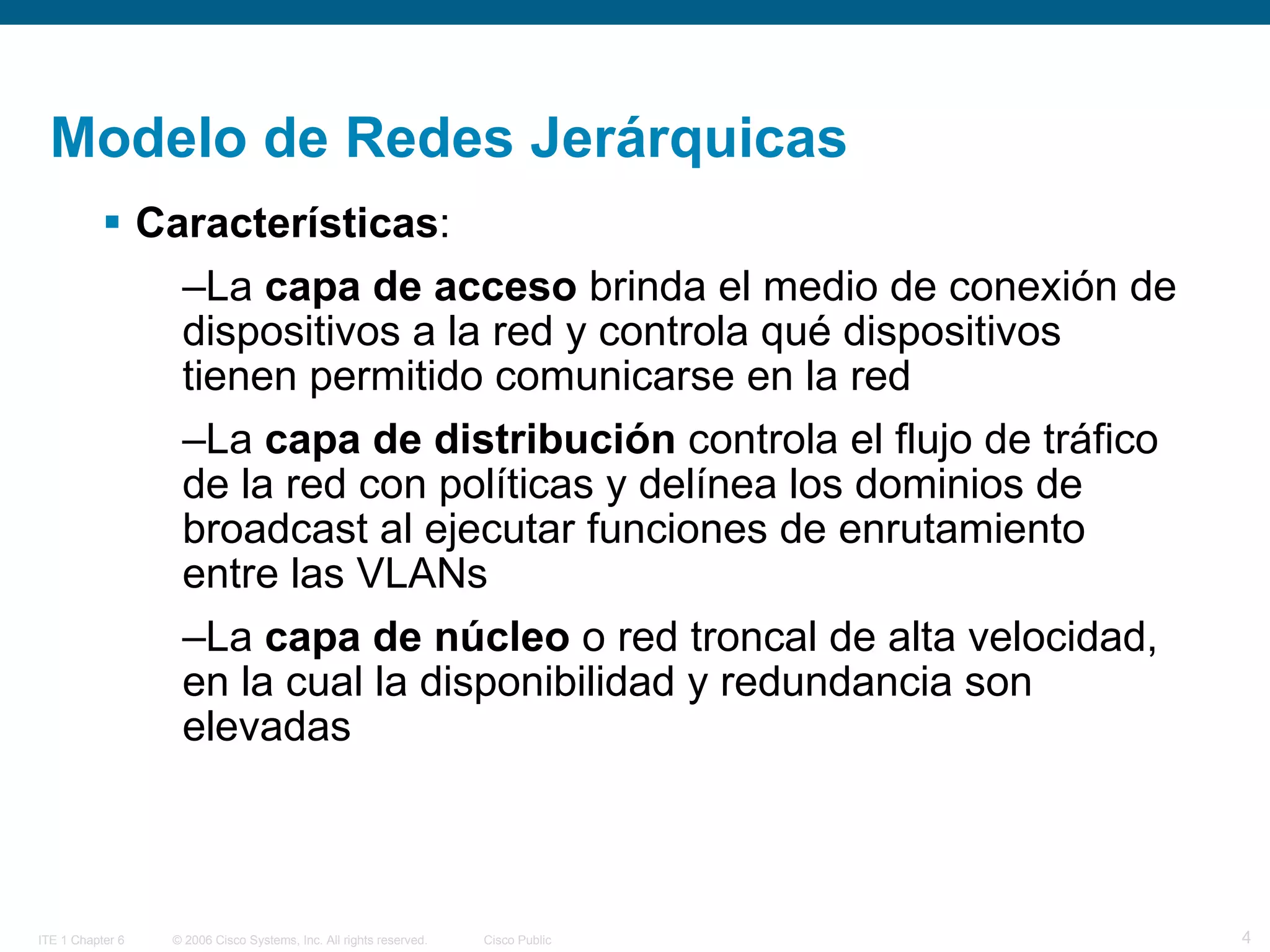 Modelo de Redes Jerárquicas

▪ Características:

–La capa de acceso brinda el medio de conexión de dispositivos a la red y controla qué dispositivos tienen permitido comunicarse en la red

–La capa de distribución controla el flujo de tráfico de la red con políticas y delínea los dominios de broadcast al ejecutar funciones de enrutamiento entre las VLANs

–La capa de núcleo o red troncal de alta velocidad, en la cual la disponibilidad y redundancia son elevadas

ITE 1 Chapter 6 © 2006 Cisco Systems, Inc. All rights reserved. Cisco Public 4